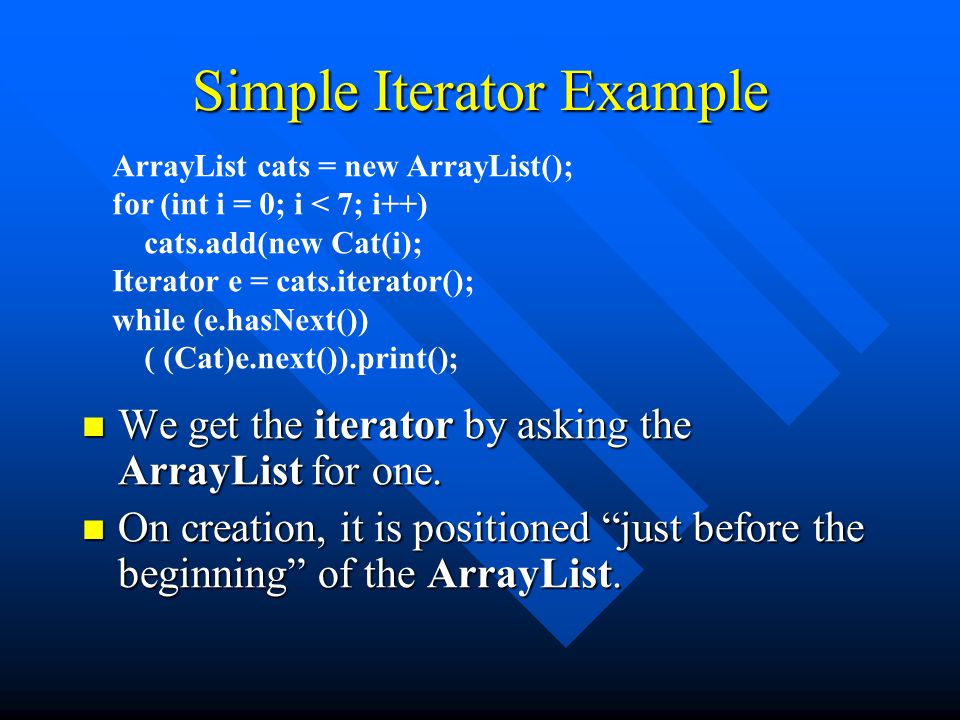 Simple Iterator Example

ArrayList cats = new ArrayList();
for (int i = 0; i < 7; i++)
cats.add(new Cat(i);
Iterator e = cats.iterator();
while (e.hasNext())
( (Cat)e.next()).print();

We get the iterator by asking the ArrayList for one.

On creation, it is positioned “just before the beginning” of the ArrayList.